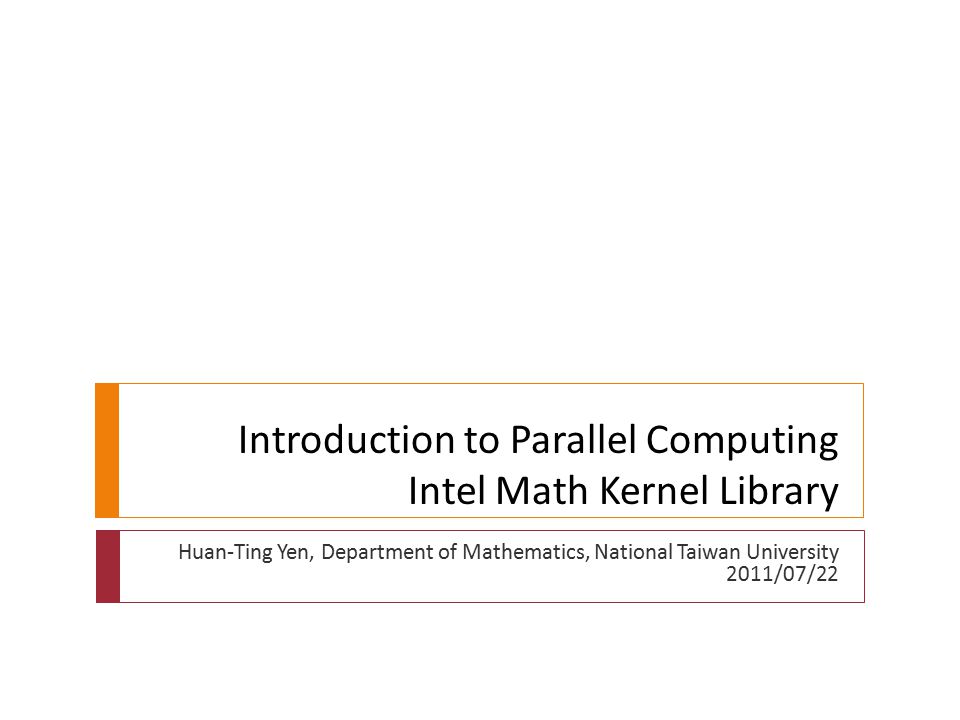 Introduction to Parallel Computing
Intel Math Kernel Library

Huan-Ting Yen, Department of Mathematics, National Taiwan University
2011/07/22